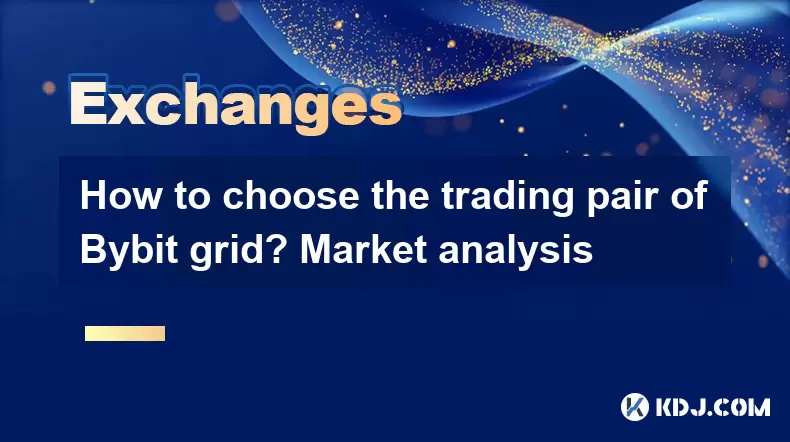 Exchanges

How to choose the trading pair of Bybit grid? Market analysis

KDJ.COM